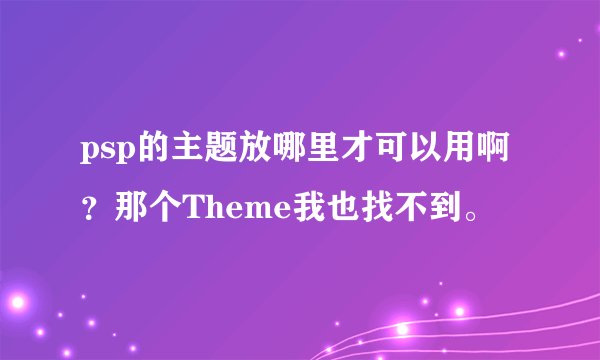 psp的主题放哪里才可以用啊？那个Theme我也找不到。